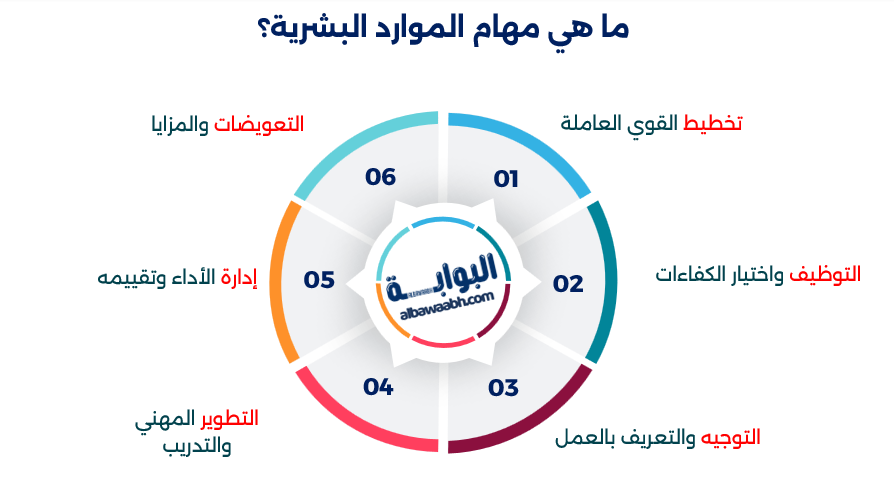 ما هي مهام الموارد البشرية؟

01
تخطيط القوي العاملة

02
التوظيف واختيار الكفاءات

03
التوجيه والتعريف بالعمل

04
التطوير المهني والتدريب

05
إدارة الأداء وتقييمه

06
التعويضات والمزايا

البوابة
albawaabh.com